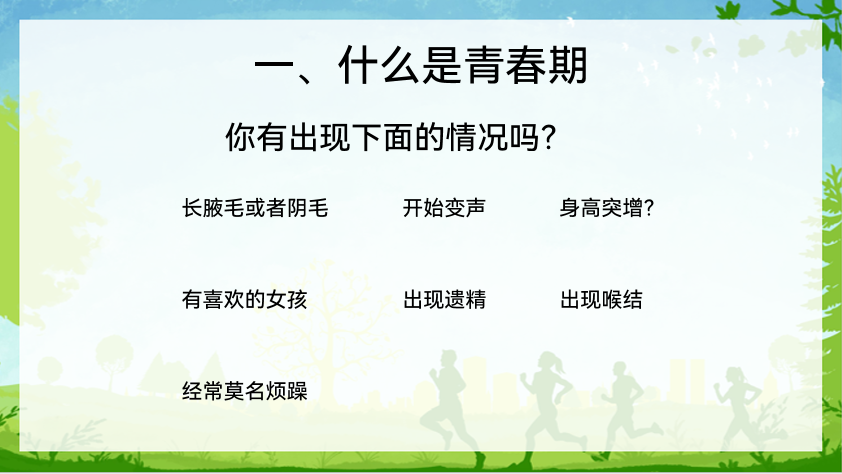 一、什么是青春期

你有出现下面的情况吗?

长腋毛或者阴毛

开始变声

身高突增?

有喜欢的女孩

出现遗精

出现喉结

经常莫名烦躁